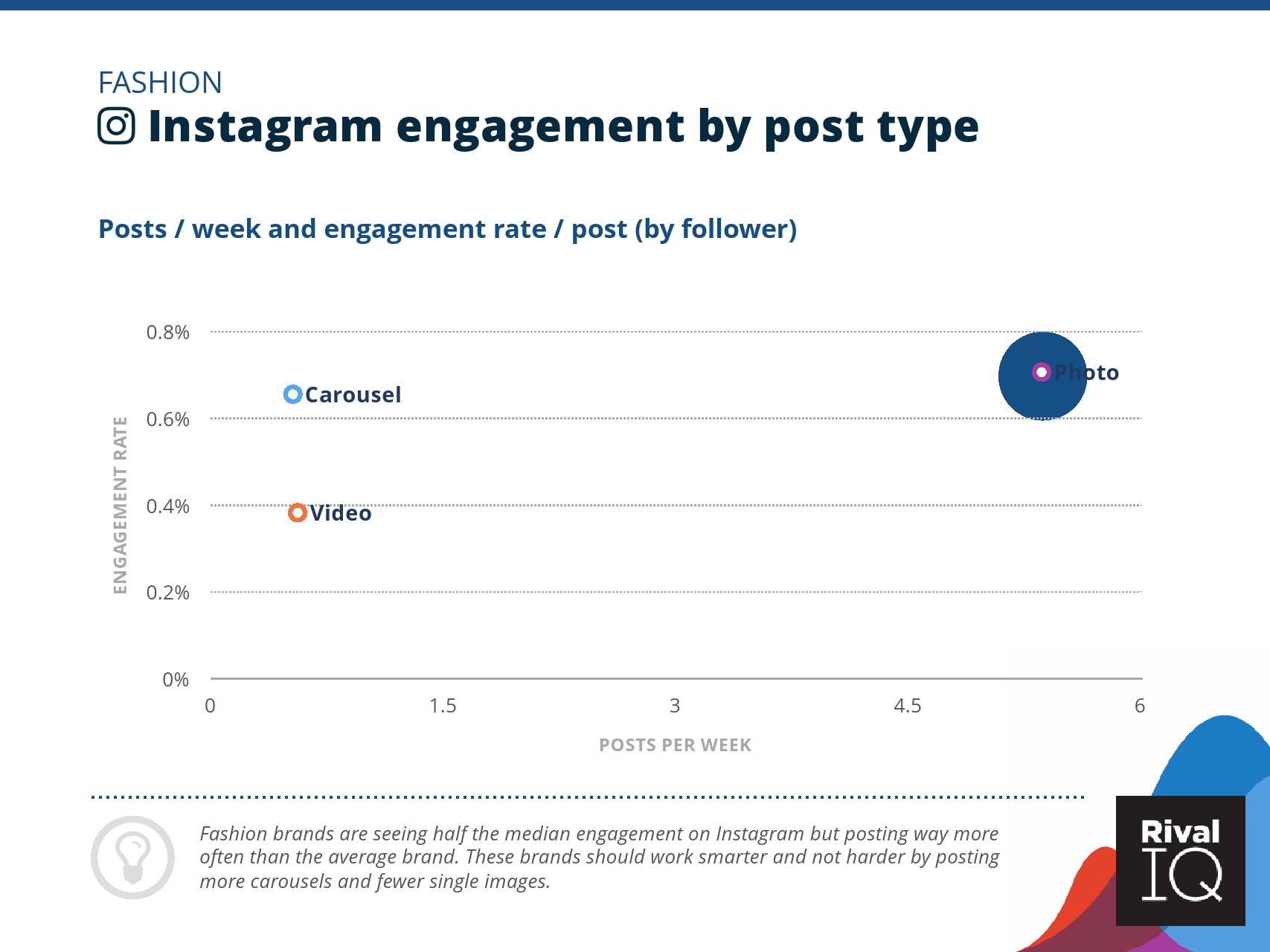 FASHION

Instagram engagement by post type

Posts / week and engagement rate / post (by follower)

ENGAGEMENT RATE

0.8%

0.6%

0.4%

0.2%

0%

Carousel

Video

Photo

0

1.5

3

4.5

6

POSTS PER WEEK

Fashion brands are seeing half the median engagement on Instagram but posting way more often than the average brand. These brands should work smarter and not harder by posting more carousels and fewer single images.

Rival IQ